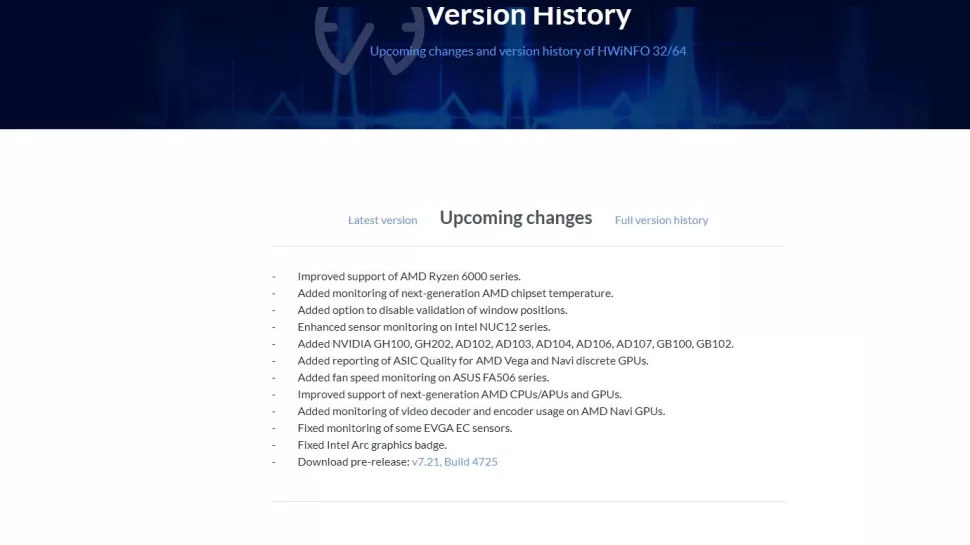 Version History

Upcoming changes and version history of HWiNFO 32/64

Latest version Upcoming changes Full version history

- Improved support of AMD Ryzen 6000 series.
- Added monitoring of next-generation AMD chipset temperature.
- Added option to disable validation of window positions.
- Enhanced sensor monitoring on Intel NUC12 series.
- Added NVIDIA GH100, GH202, AD102, AD103, AD104, AD106, AD107, GB100, GB102.
- Added reporting of ASIC Quality for AMD Vega and Navi discrete GPUs.
- Added fan speed monitoring on ASUS FA506 series.
- Improved support of next-generation AMD CPUs/APUs and GPUs.
- Added monitoring of video decoder and encoder usage on AMD Navi GPUs.
- Fixed monitoring of some EVGA EC sensors.
- Fixed Intel Arc graphics badge.
- Download pre-release: v7.21, Build 4725